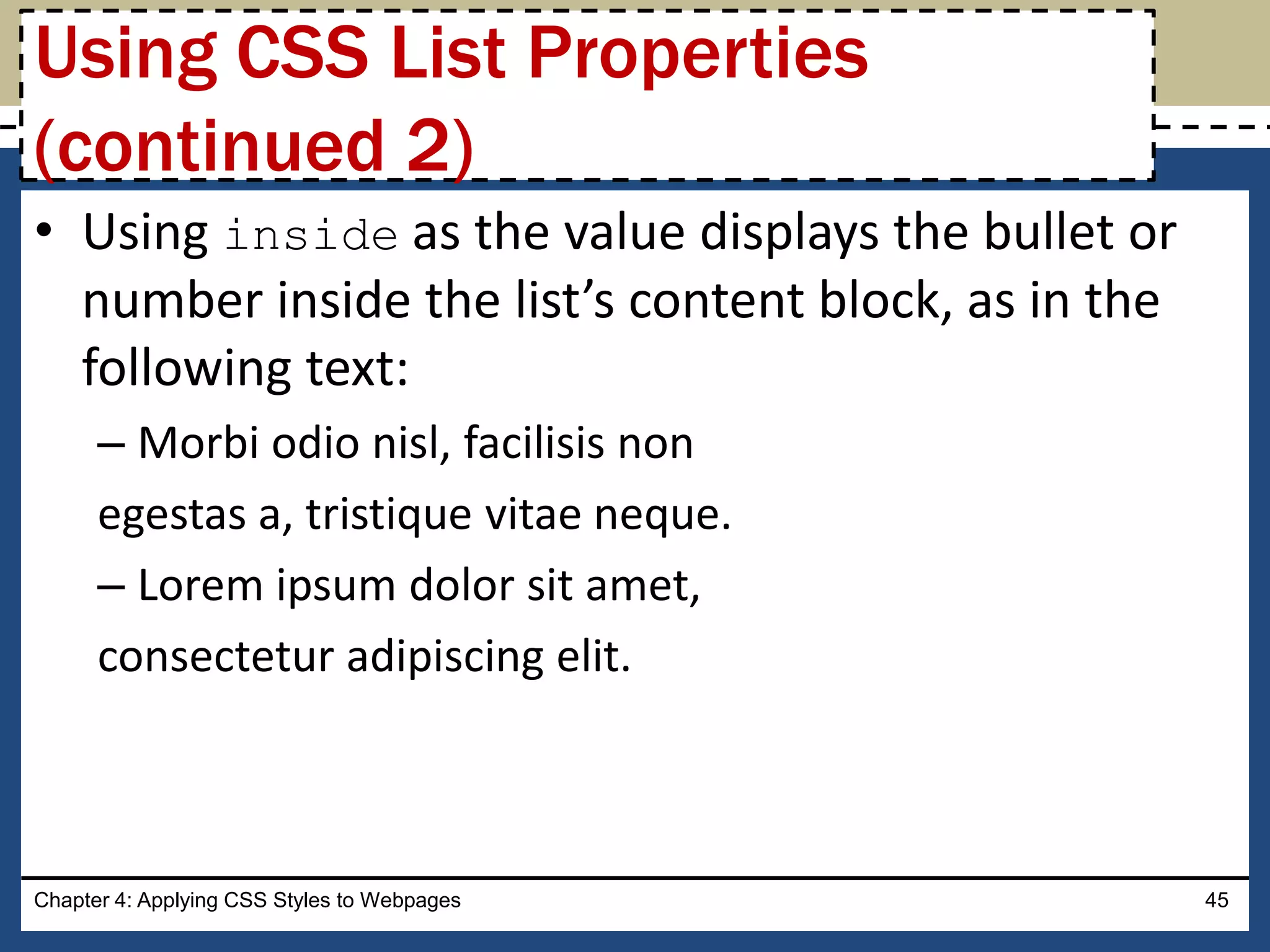 Using CSS List Properties (continued 2)

• Using inside as the value displays the bullet or number inside the list’s content block, as in the following text:

– Morbi odio nisl, facilisis non egestas a, tristique vitae neque.

– Lorem ipsum dolor sit amet, consectetur adipiscing elit.

Chapter 4: Applying CSS Styles to Webpages

45